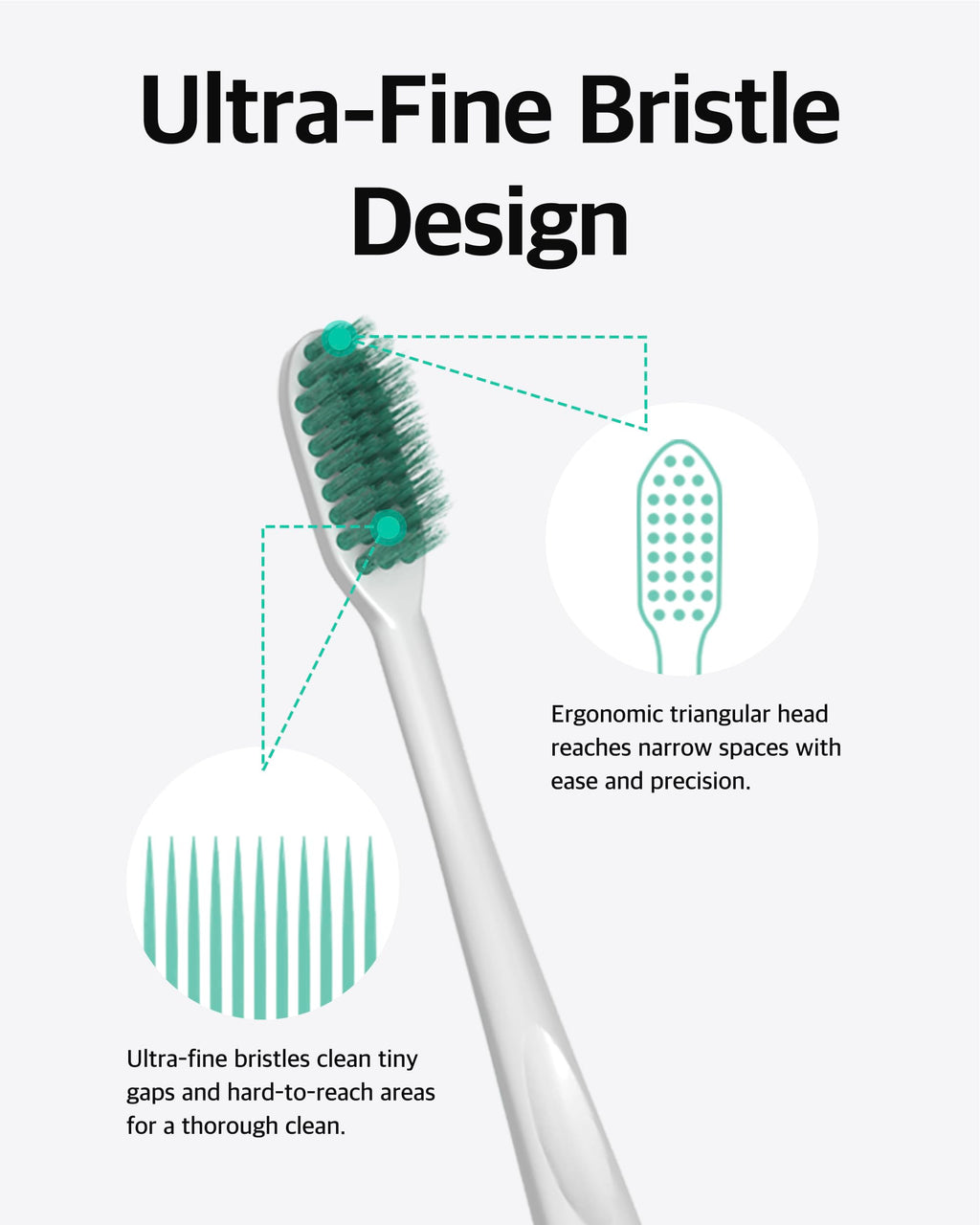 Ultra-Fine Bristle Design

Ergonomic triangular head reaches narrow spaces with ease and precision.

Ultra-fine bristles clean tiny gaps and hard-to-reach areas for a thorough clean.